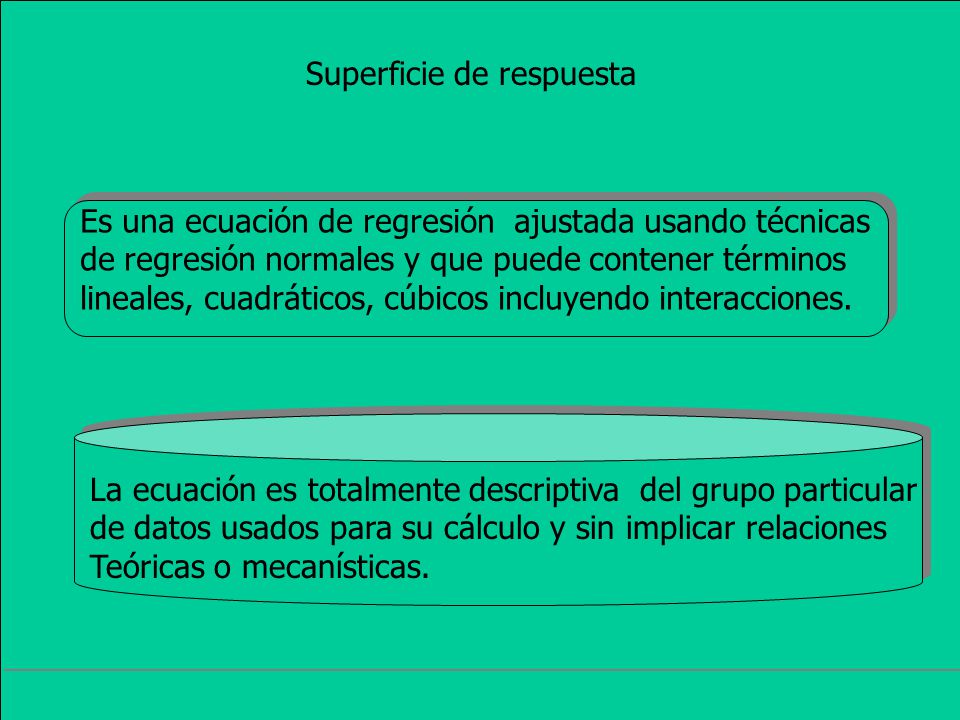 Superficie de respuesta

Es una ecuación de regresión ajustada usando técnicas de regresión normales y que puede contener términos lineales, cuadráticos, cúbicos incluyendo interacciones.

La ecuación es totalmente descriptiva del grupo particular de datos usados para su cálculo y sin implicar relaciones Teóricas o mecanísticas.